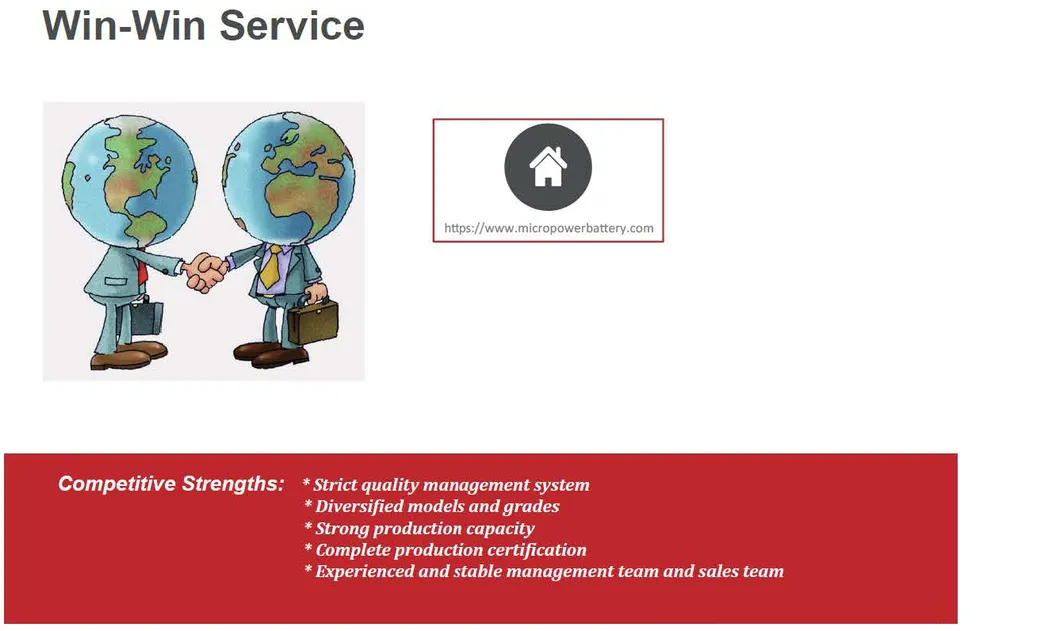 Win-Win Service

https://www.micropowerbattery.com

Competitive Strengths: * Strict quality management system
* Diversified models and grades
* Strong production capacity
* Complete production certification
* Experienced and stable management team and sales team